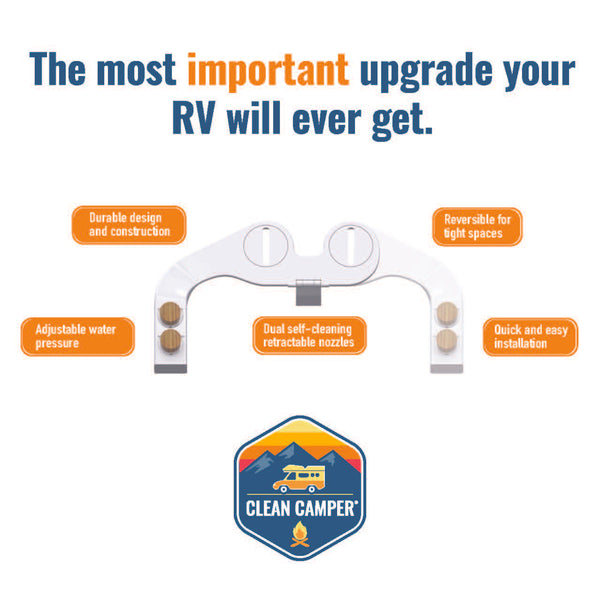 The most important upgrade your RV will ever get.

Durable design and construction

Reversible for tight spaces

Adjustable water pressure

Dual self-cleaning retractable nozzles

Quick and easy installation

CLEAN CAMPER®